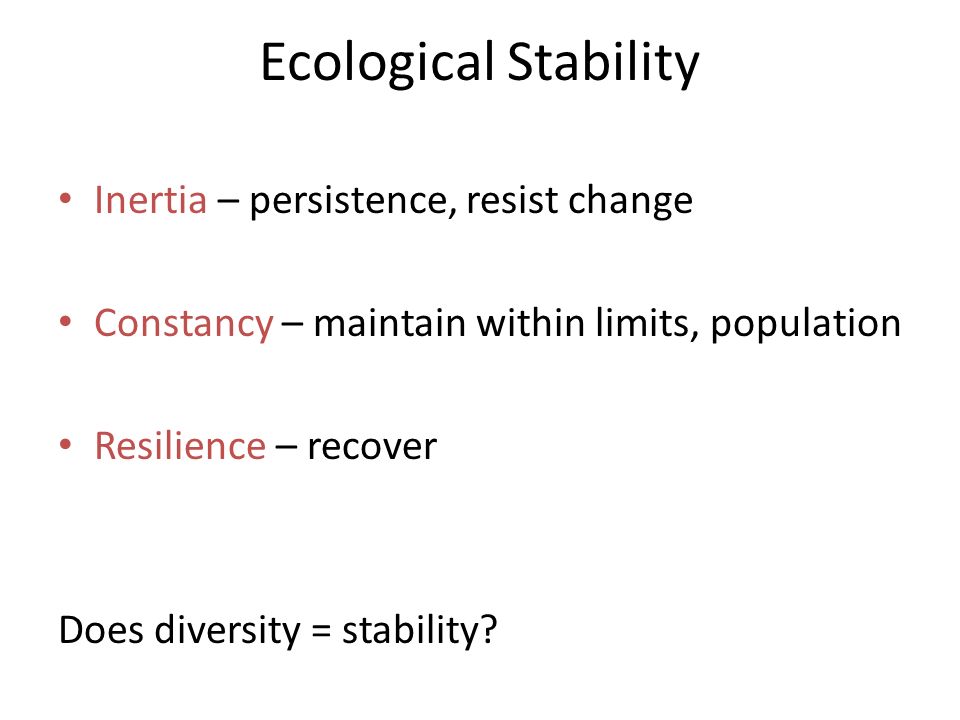 Ecological Stability

• Inertia – persistence, resist change

• Constancy – maintain within limits, population

• Resilience – recover

Does diversity = stability?